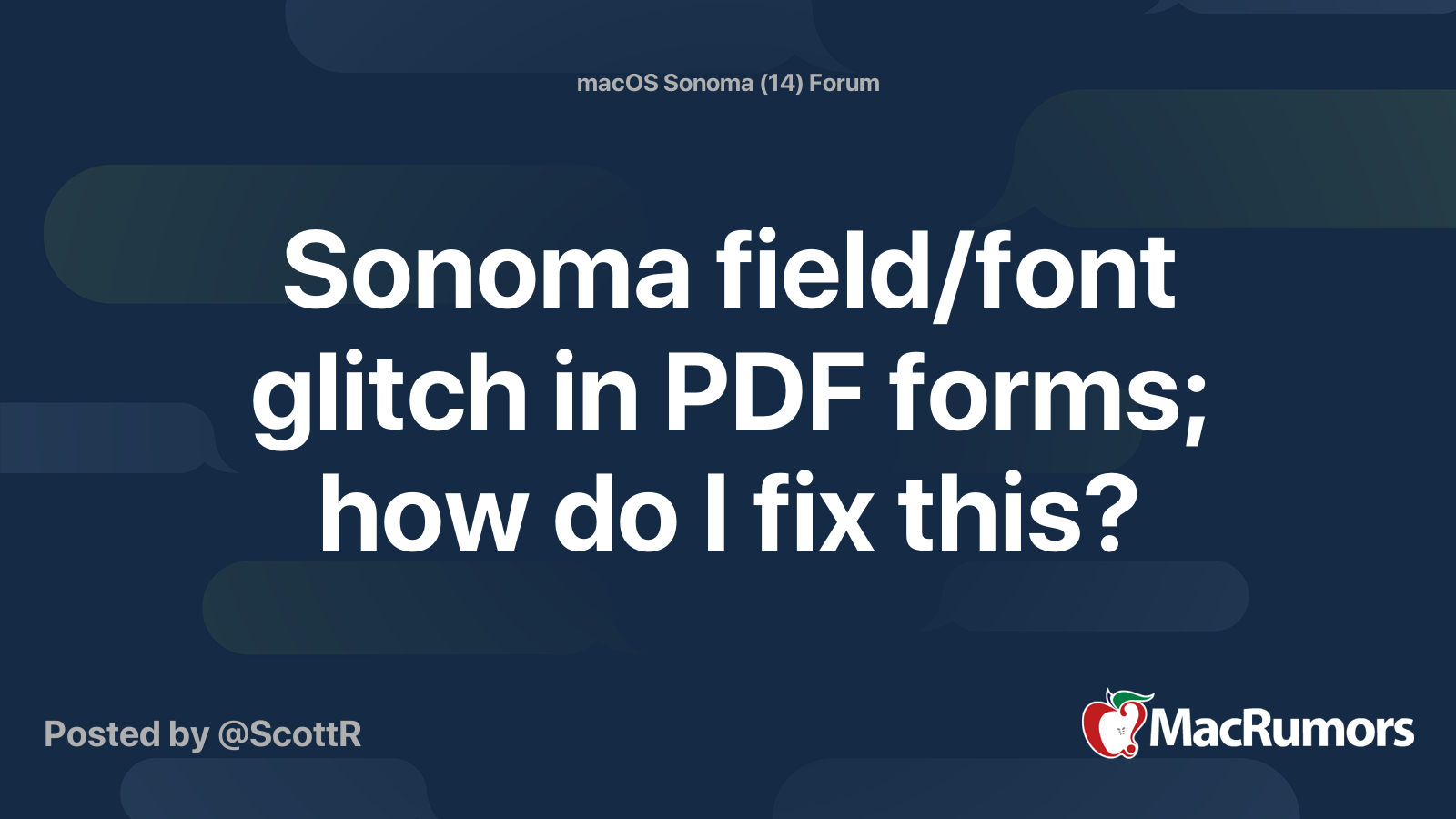 macOS Sonoma (14) Forum

Sonoma field/font glitch in PDF forms; how do I fix this?

Posted by @ScottR

MacRumors